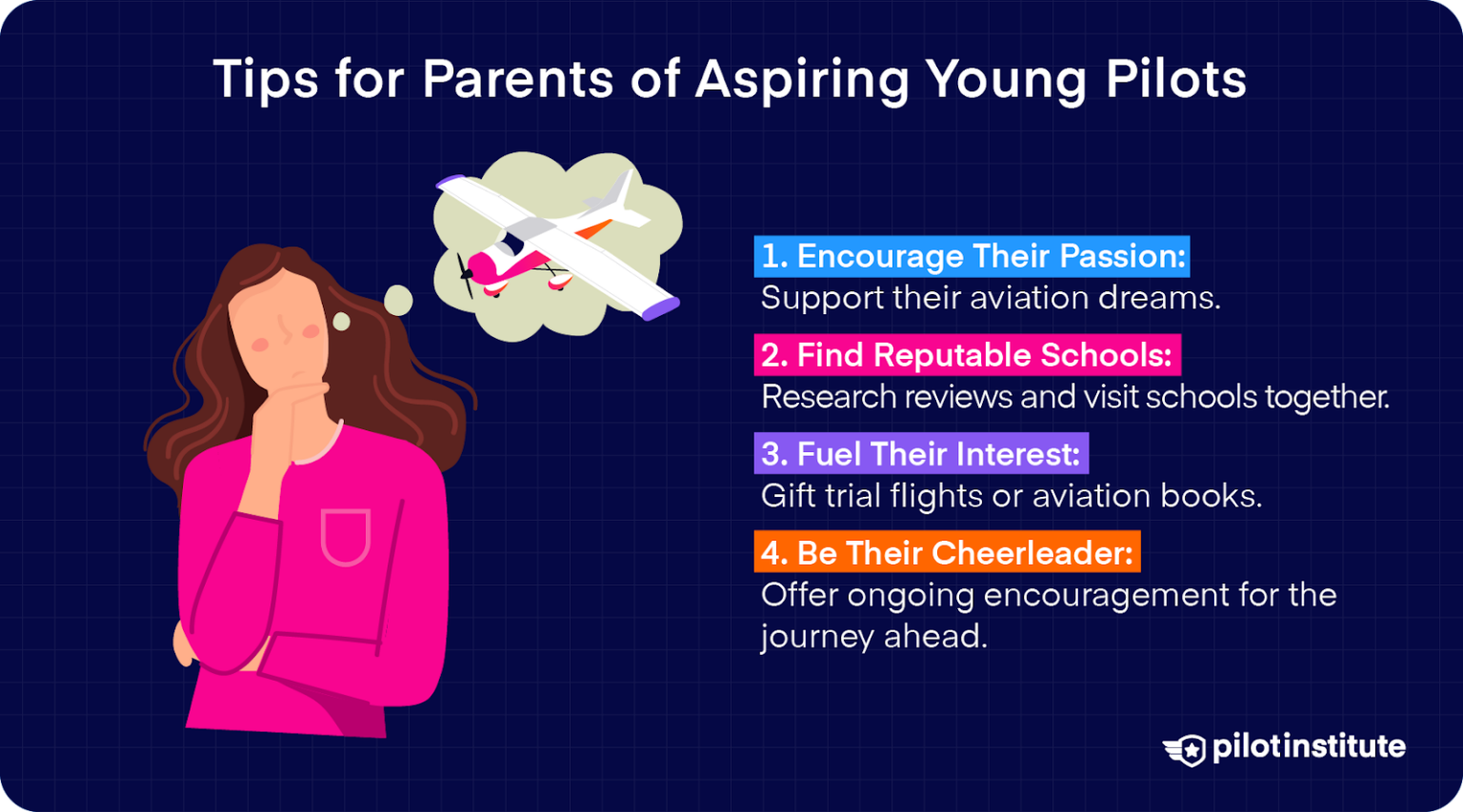 Tips for Parents of Aspiring Young Pilots

1. Encourage Their Passion:
Support their aviation dreams.

2. Find Reputable Schools:
Research reviews and visit schools together.

3. Fuel Their Interest:
Gift trial flights or aviation books.

4. Be Their Cheerleader:
Offer ongoing encouragement for the journey ahead.

pilotinstitute